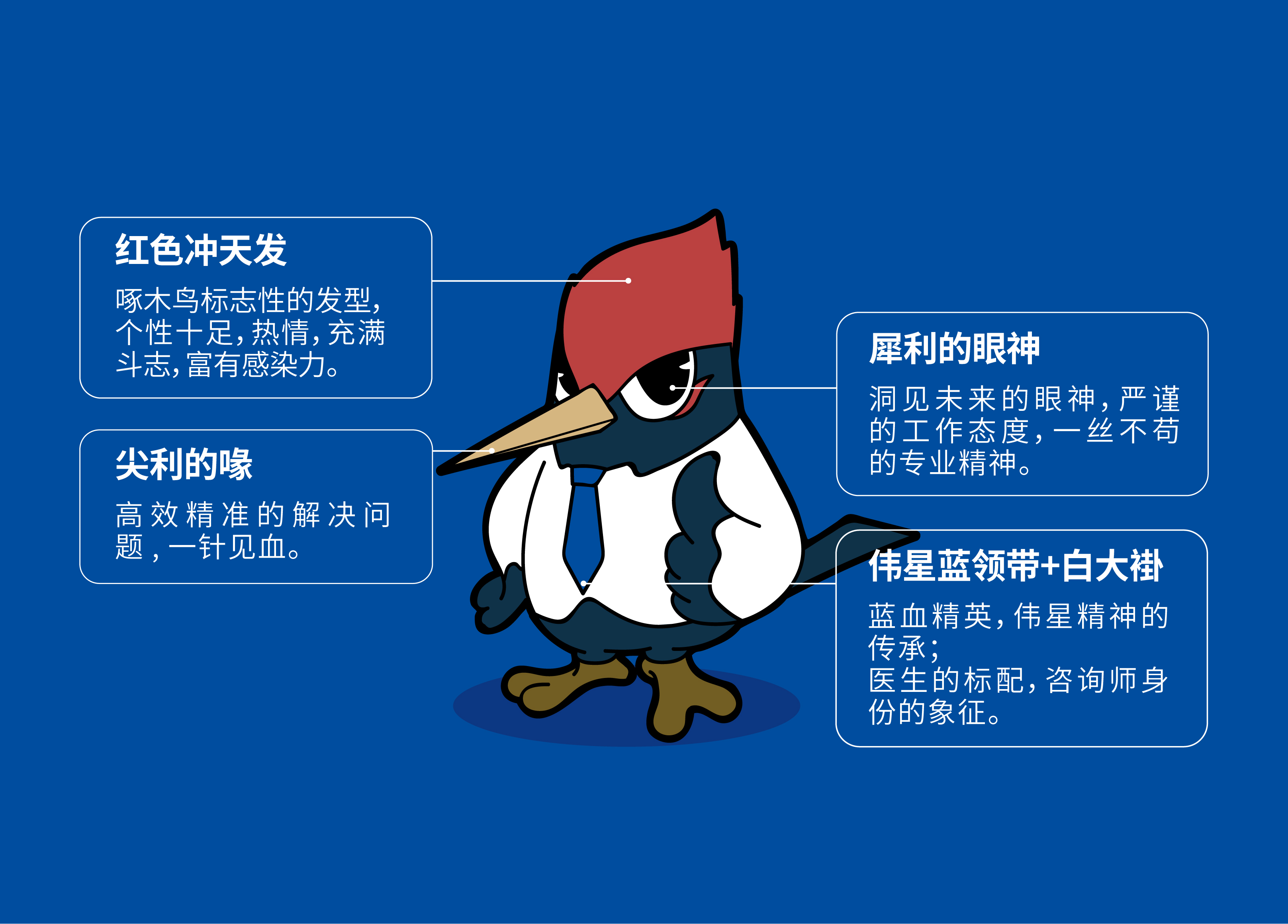 红色冲天发

啄木鸟标志性的发型，个性十足，热情，充满斗志，富有感染力。

尖利的喙

高效精准的解决问题，一针见血。

犀利的眼神

洞见未来的眼神，严谨的工作态度，一丝不苟的专业精神。

伟星蓝领带+白大褂

蓝血精英，伟星精神的传承；
医生的标配，咨询师身份的象征。